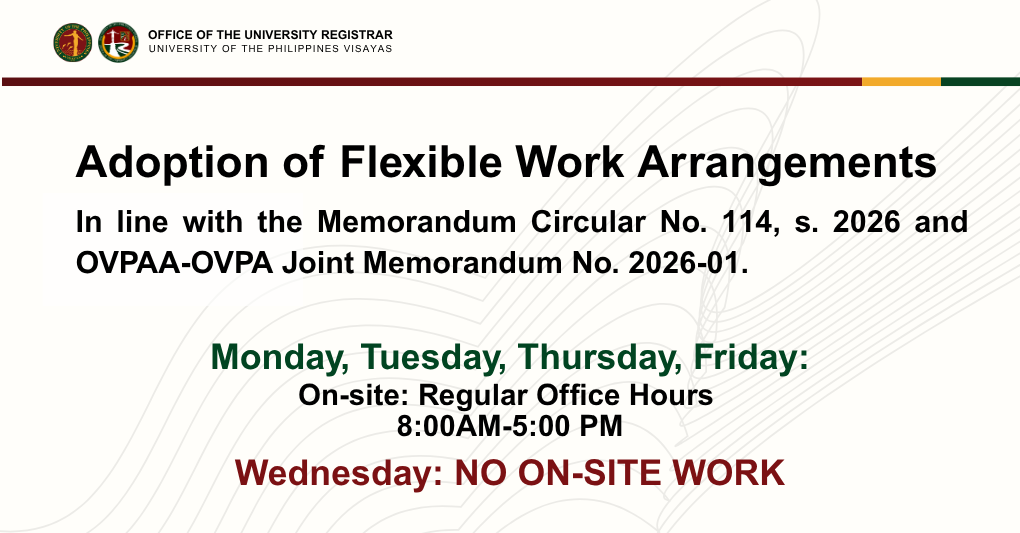 OFFICE OF THE UNIVERSITY REGISTRAR
UNIVERSITY OF THE PHILIPPINES VISAYAS

Adoption of Flexible Work Arrangements

In line with the Memorandum Circular No. 114, s. 2026 and OVPAA-OVPA Joint Memorandum No. 2026-01.

Monday, Tuesday, Thursday, Friday:
On-site: Regular Office Hours
8:00AM-5:00 PM

Wednesday: NO ON-SITE WORK